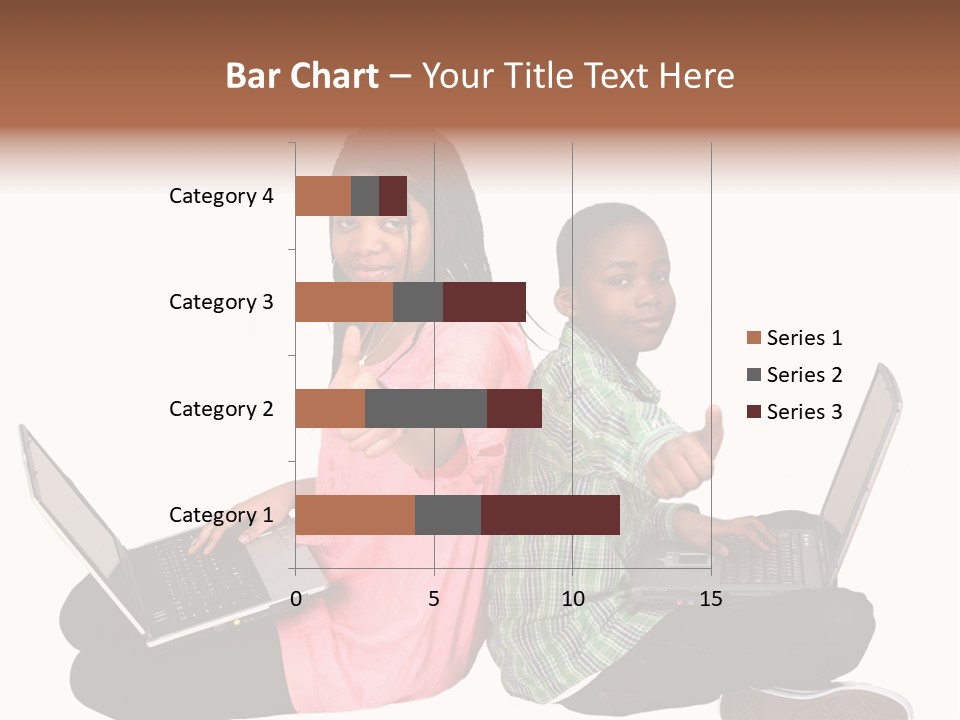 Bar Chart – Your Title Text Here

Category 4
Category 3
Category 2
Category 1

0 5 10 15

Series 1
Series 2
Series 3